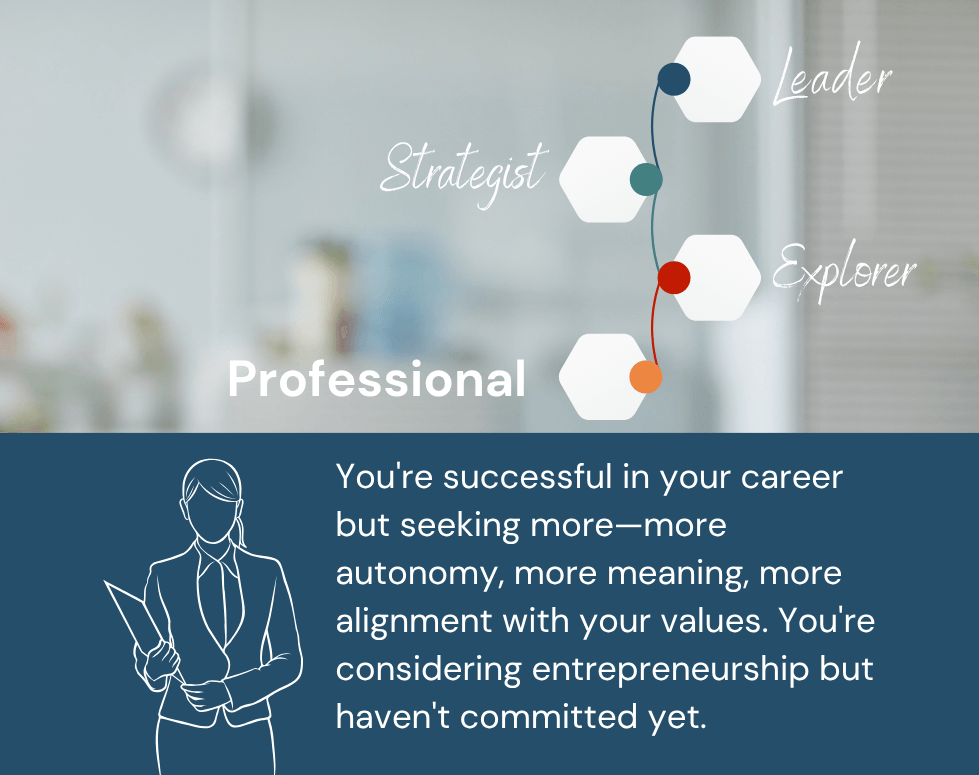 Leader

Strategist

Explorer

Professional

You're successful in your career but seeking more—more autonomy, more meaning, more alignment with your values. You're considering entrepreneurship but haven't committed yet.